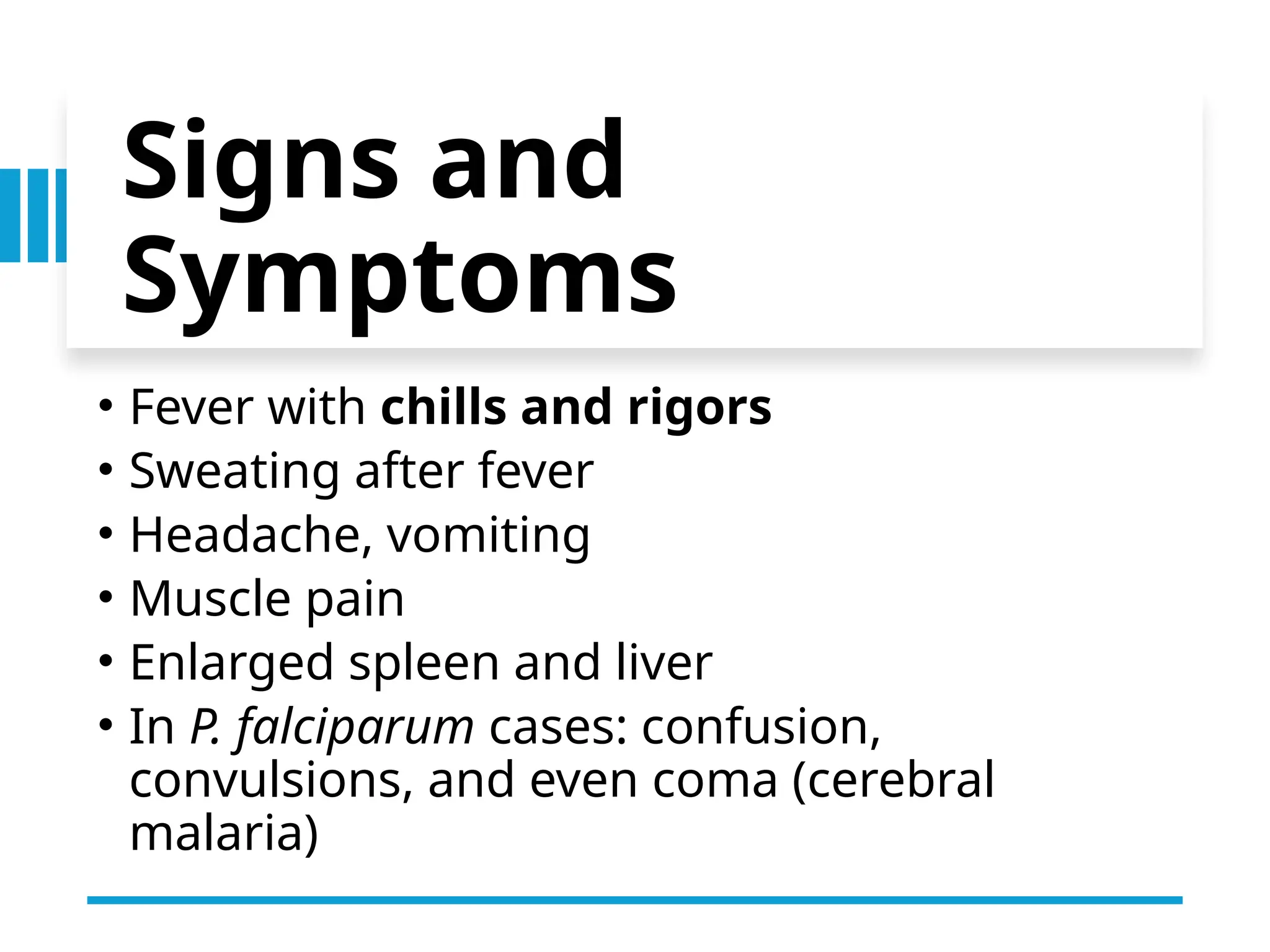 Signs and Symptoms

• Fever with chills and rigors
• Sweating after fever
• Headache, vomiting
• Muscle pain
• Enlarged spleen and liver
• In P. falciparum cases: confusion, convulsions, and even coma (cerebral malaria)